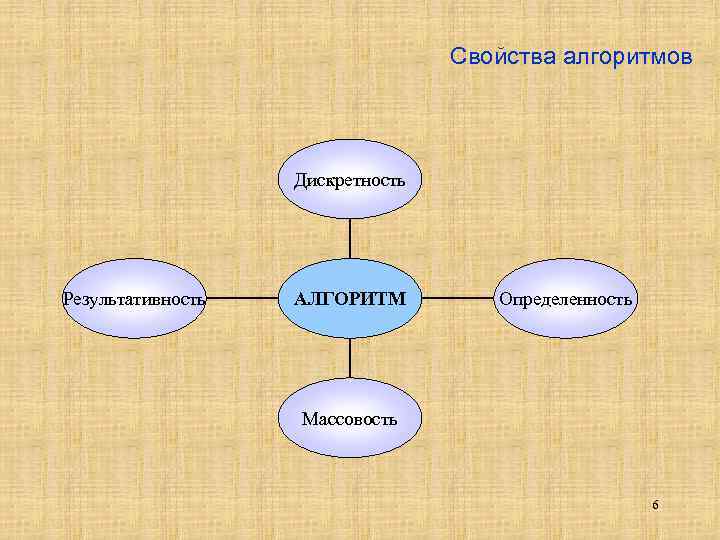 Свойства алгоритмов

Дискретность

Результативность

АЛГОРИТМ

Определенность

Массовость

6